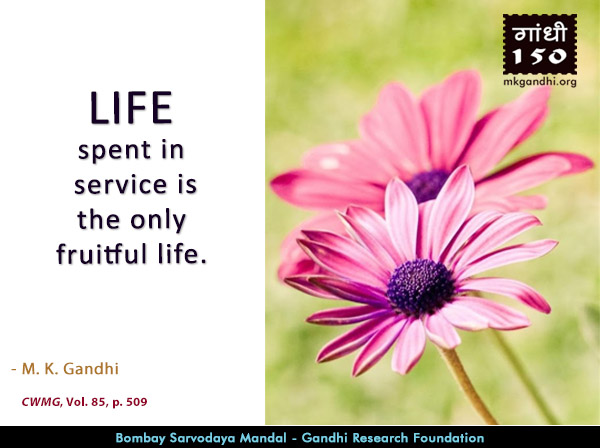 LIFE
spent in service is the only fruitful life.

- M. K. Gandhi

CWMG, Vol. 85, p. 509

गांधी
150
mkgandhi.org

Bombay Sarvodaya Mandal - Gandhi Research Foundation